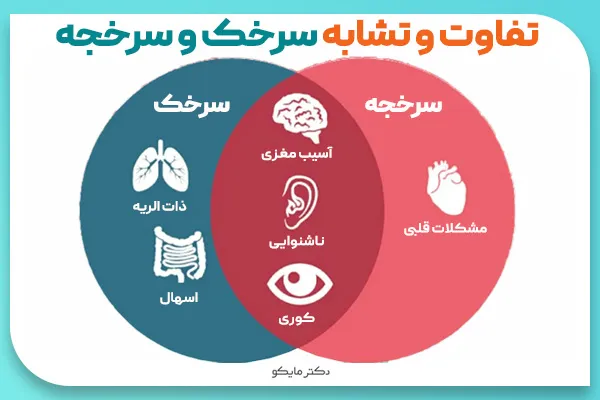 تفاوت و تشابه سرخک و سرخجه

سرخجه

مشکلات قلبی

آسیب مغزی

ناشنوایی

کوری

سرخک

ذات الریه

اسهال

دکتر مایکو